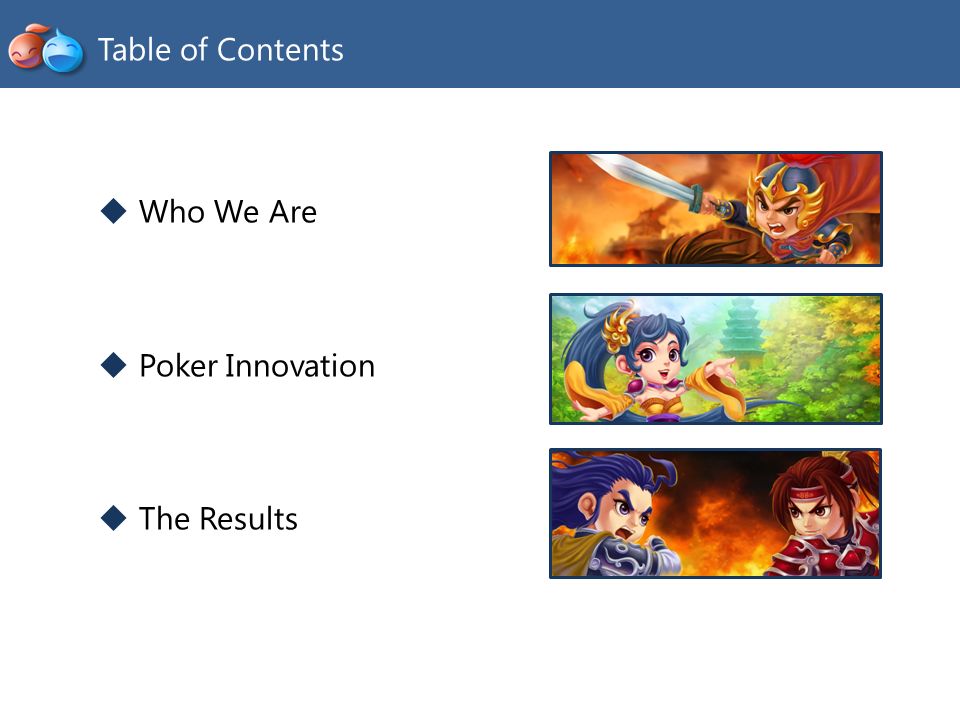 Table of Contents

◆ Who We Are

◆ Poker Innovation

◆ The Results